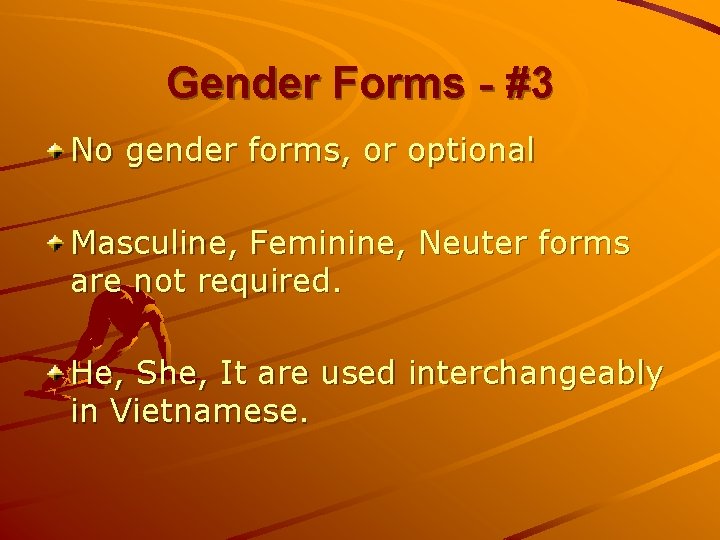 Gender Forms - #3

No gender forms, or optional

Masculine, Feminine, Neuter forms are not required.

He, She, It are used interchangeably in Vietnamese.